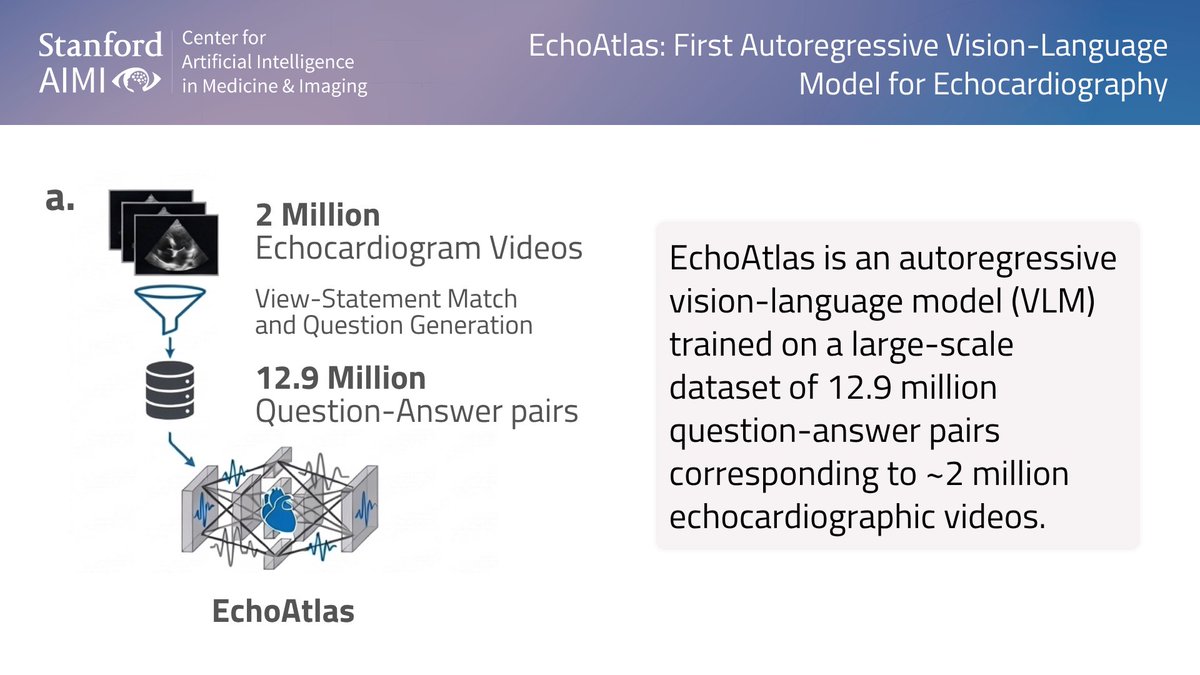 Stanford AIMI

Center for Artificial Intelligence in Medicine & Imaging

EchoAtlas: First Autoregressive Vision-Language Model for Echocardiography

a.

2 Million
Echocardiogram Videos

View-Statement Match and Question Generation

12.9 Million
Question-Answer pairs

EchoAtlas

EchoAtlas is an autoregressive vision-language model (VLM) trained on a large-scale dataset of 12.9 million question-answer pairs corresponding to ~2 million echocardiographic videos.